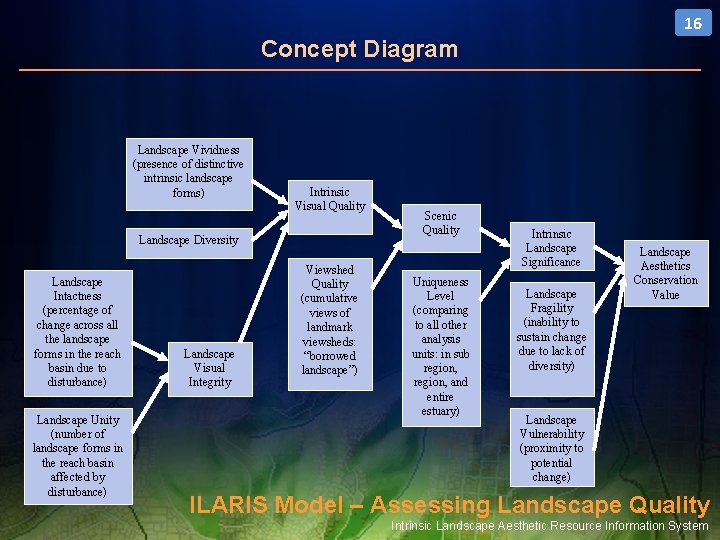 16

Concept Diagram

Landscape Vividness (presence of distinctive intrinsic landscape forms)

Landscape Diversity

Landscape Intactness (percentage of change across all the landscape forms in the reach basin due to disturbance)

Landscape Unity (number of landscape forms in the reach basin affected by disturbance)

Landscape Visual Integrity

Intrinsic Visual Quality

Viewshed Quality (cumulative views of landmark viewsheds: "borrowed landscape")

Scenic Quality

Uniqueness Level (comparing to all other analysis units: in sub region, region, and entire estuary)

Intrinsic Landscape Significance

Landscape Fragility (inability to sustain change due to lack of diversity)

Landscape Vulnerability (proximity to potential change)

Landscape Aesthetics Conservation Value

ILARIS Model – Assessing Landscape Quality

Intrinsic Landscape Aesthetic Resource Information System